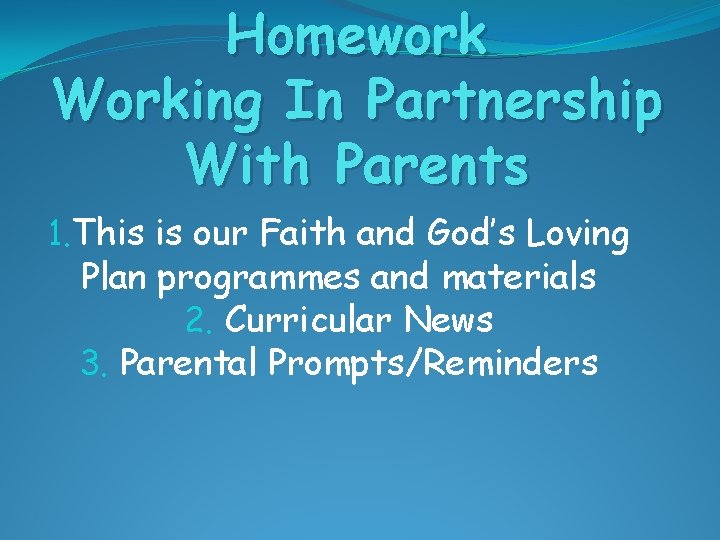 Homework
Working In Partnership With Parents

1. This is our Faith and God's Loving Plan programmes and materials
2. Curricular News
3. Parental Prompts/Reminders